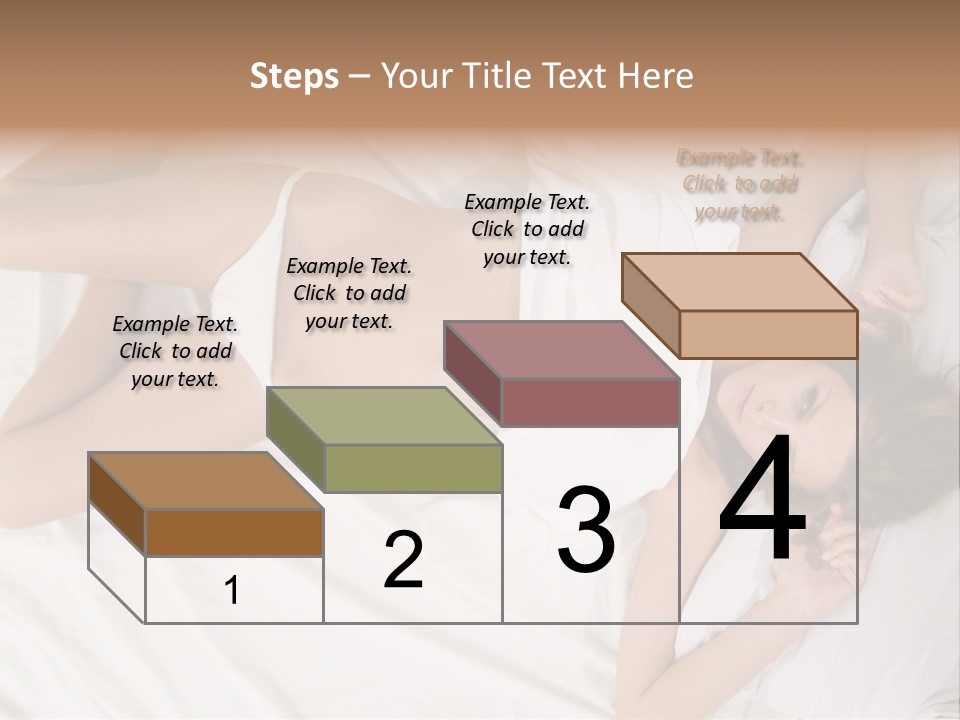 Steps – Your Title Text Here

Example Text. Click to add your text.

Example Text. Click to add your text.

Example Text. Click to add your text.

Example Text. Click to add your text.

1

2

3

4